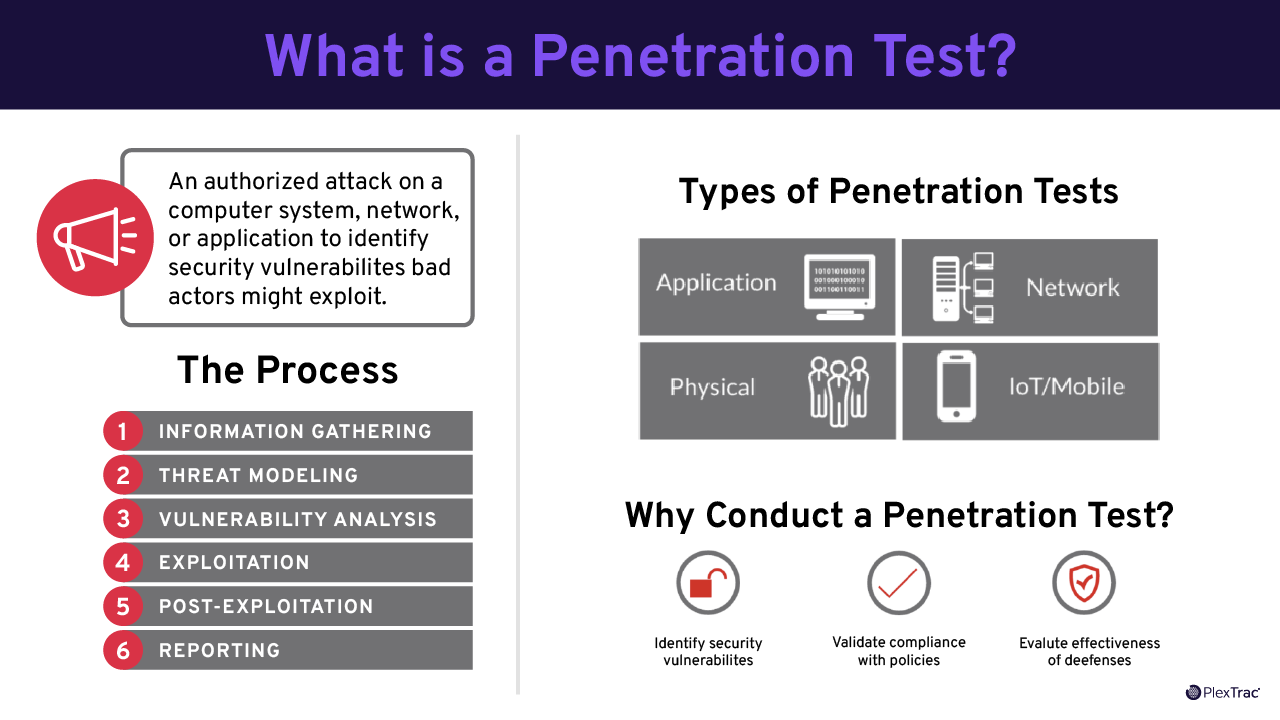 What is a Penetration Test?

An authorized attack on a computer system, network, or application to identify security vulnerabilites bad actors might exploit.

The Process

1 INFORMATION GATHERING
2 THREAT MODELING
3 VULNERABILITY ANALYSIS
4 EXPLOITATION
5 POST-EXPLOITATION
6 REPORTING

Types of Penetration Tests

Application
Network
Physical
IoT/Mobile

Why Conduct a Penetration Test?

Identify security vulnerabilites

Validate compliance with policies

Evalute effectiveness of deefenses

PlexTrac